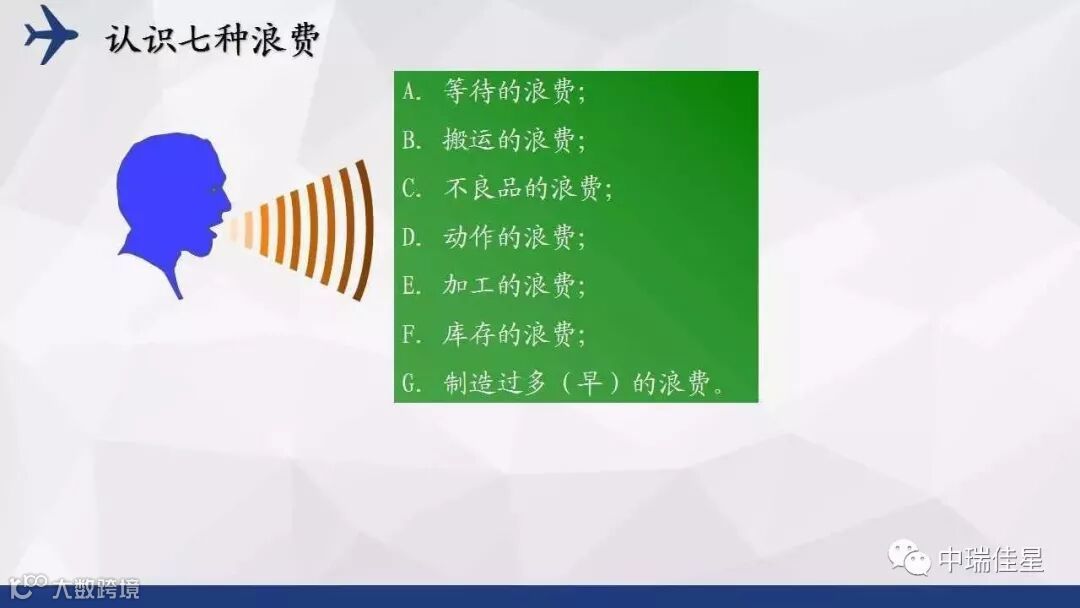 认识七种浪费

A. 等待的浪费;
B. 搬运的浪费;
C. 不良品的浪费;
D. 动作的浪费;
E. 加工的浪费;
F. 库存的浪费;
G. 制造过多（早）的浪费。

中瑞佳星

大数跨境